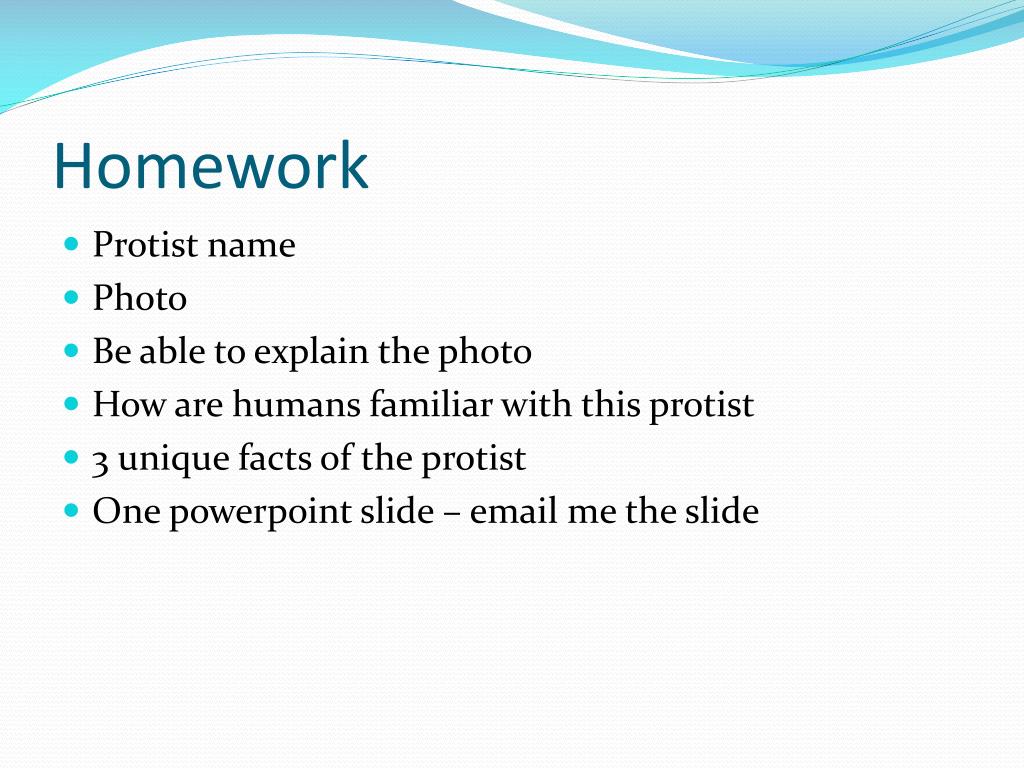 Homework

- Protist name
- Photo
- Be able to explain the photo
- How are humans familiar with this protist
- 3 unique facts of the protist
- One powerpoint slide – email me the slide